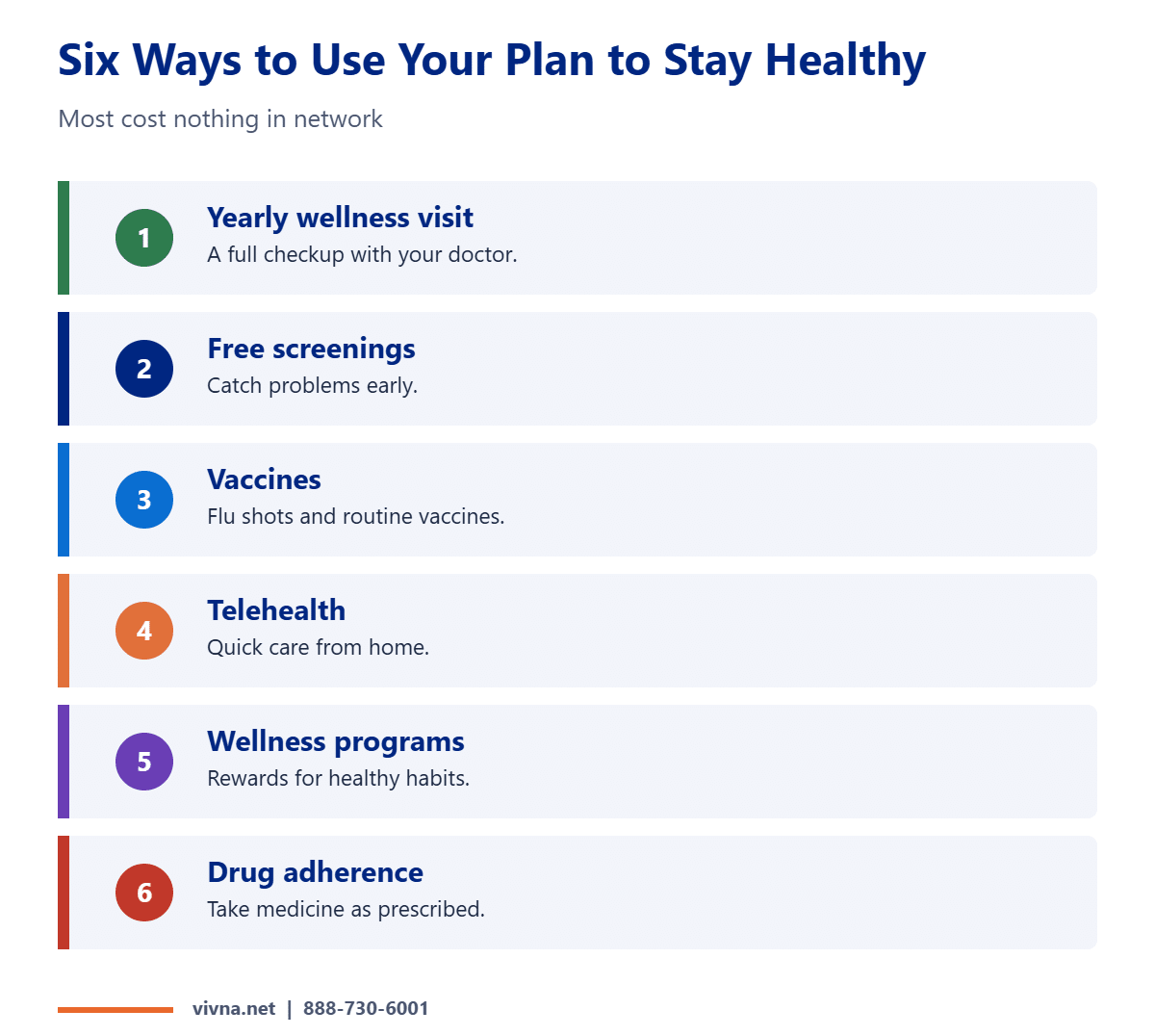 Six Ways to Use Your Plan to Stay Healthy

Most cost nothing in network

1

Yearly wellness visit

A full checkup with your doctor.

2

Free screenings

Catch problems early.

3

Vaccines

Flu shots and routine vaccines.

4

Telehealth

Quick care from home.

5

Wellness programs

Rewards for healthy habits.

6

Drug adherence

Take medicine as prescribed.

vivna.net | 888-730-6001